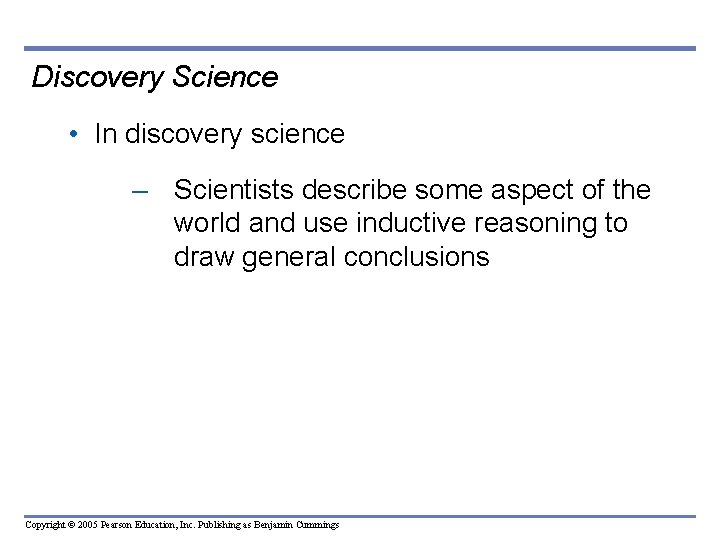 Discovery Science

• In discovery science

– Scientists describe some aspect of the world and use inductive reasoning to draw general conclusions

Copyright © 2005 Pearson Education, Inc. Publishing as Benjamin Cummings